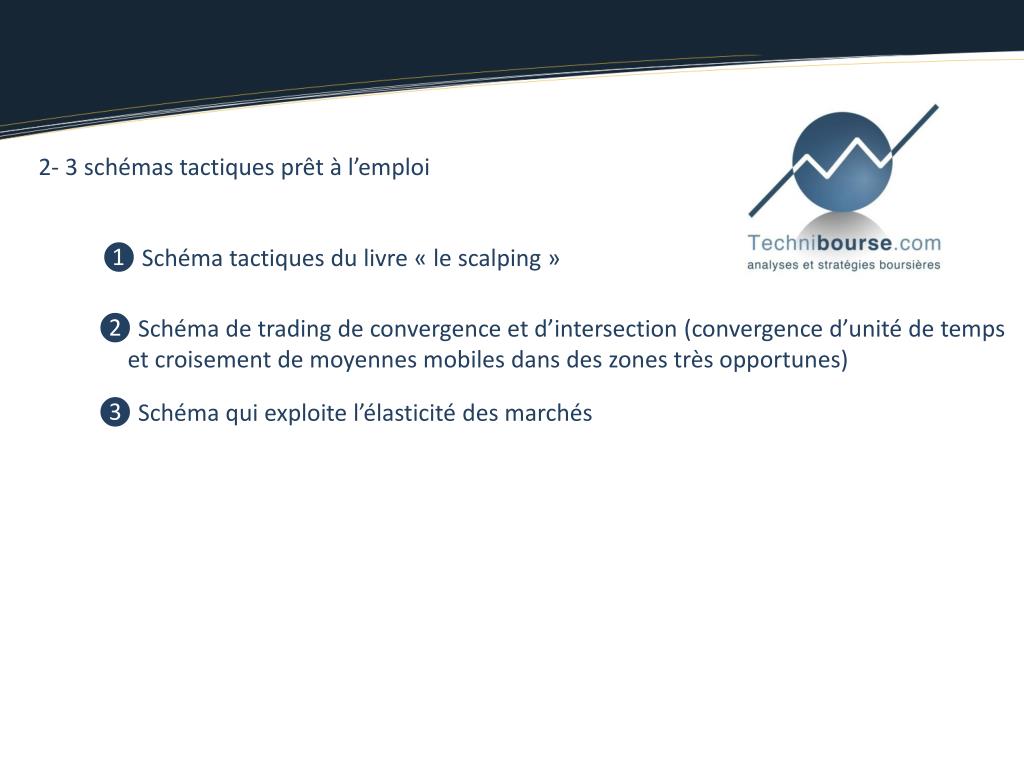 2- 3 schémas tactiques prêt à l’emploi

Technibourse.com
analyses et stratégies boursières

❶ Schéma tactiques du livre « le scalping »

❷ Schéma de trading de convergence et d’intersection (convergence d’unité de temps et croisement de moyennes mobiles dans des zones très opportunes)

❸ Schéma qui exploite l’élasticité des marchés